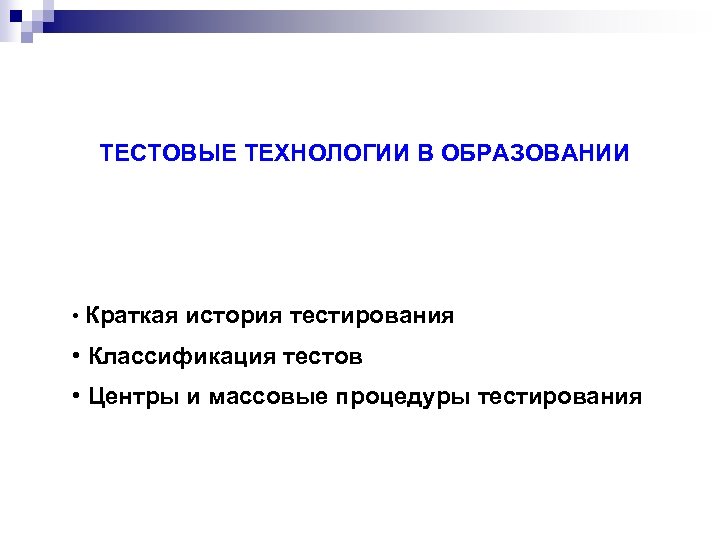 ТЕСТОВЫЕ ТЕХНОЛОГИИ В ОБРАЗОВАНИИ

• Краткая история тестирования
• Классификация тестов
• Центры и массовые процедуры тестирования